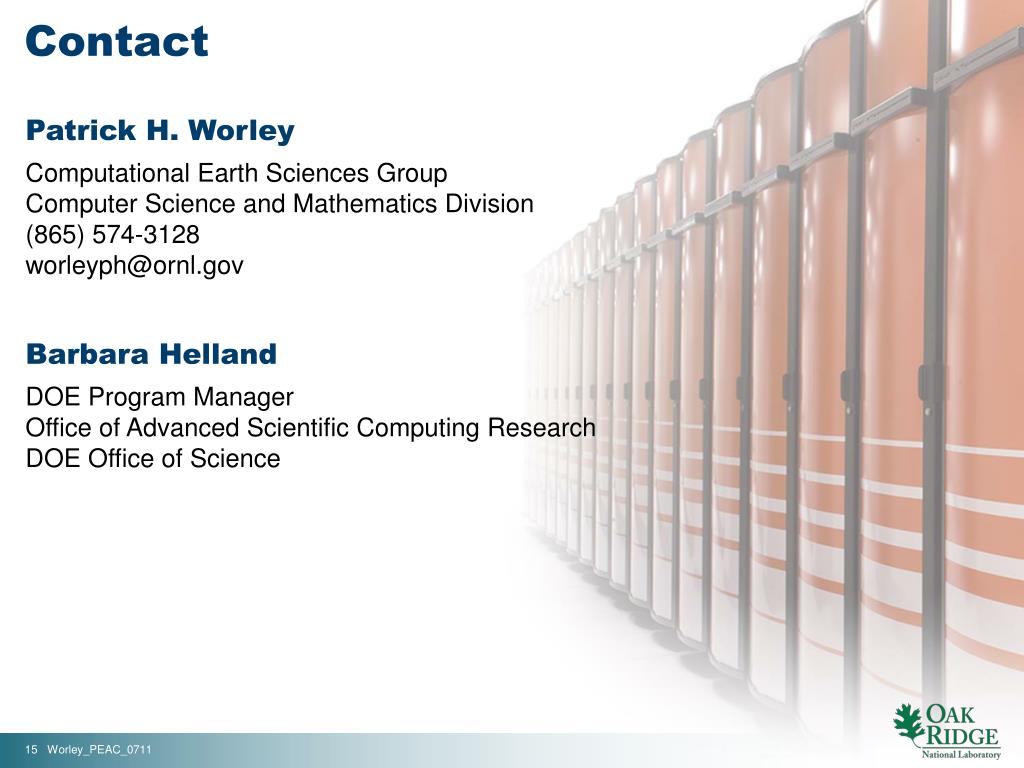 Contact

Patrick H. Worley

Computational Earth Sciences Group
Computer Science and Mathematics Division
(865) 574-3128
worleyph@ornl.gov

Barbara Helland

DOE Program Manager
Office of Advanced Scientific Computing Research
DOE Office of Science

15 Worley_PEAC_0711

OAK RIDGE
National Laboratory